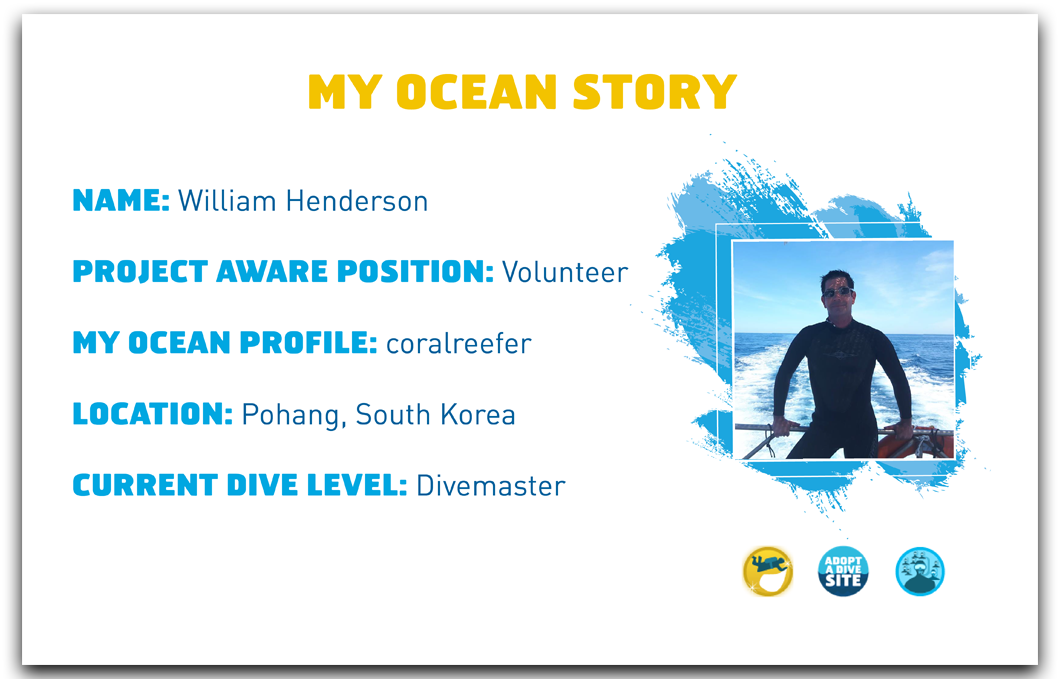 MY OCEAN STORY

NAME: William Henderson

PROJECT AWARE POSITION: Volunteer

MY OCEAN PROFILE: coralreefer

LOCATION: Pohang, South Korea

CURRENT DIVE LEVEL: Divemaster

ADOPT A DIVE SITE